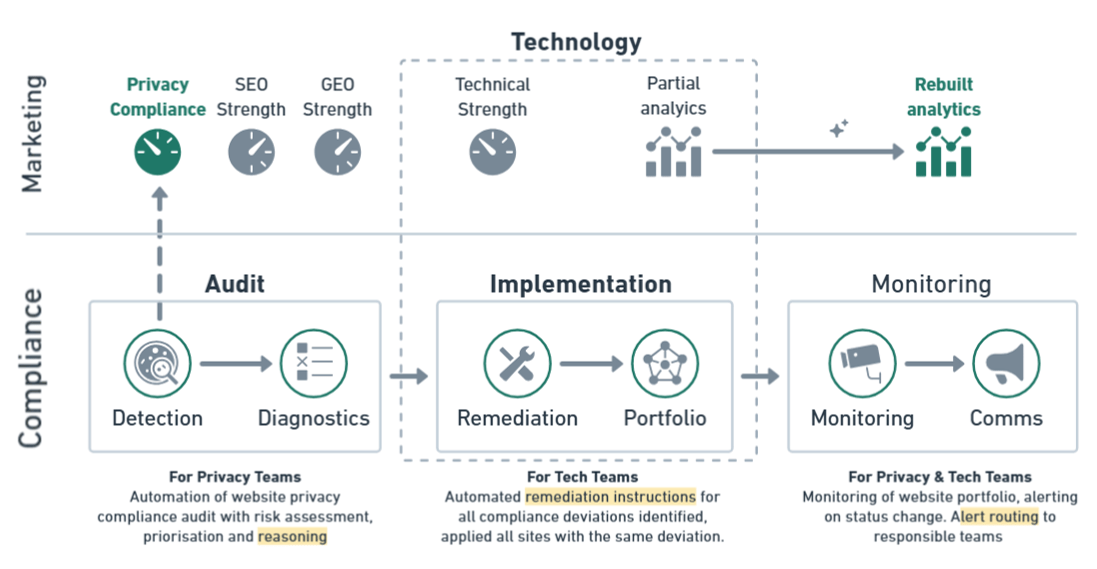 Technology

Marketing

Privacy Compliance

SEO Strength

GEO Strength

Technical Strength

Partial analytics

Rebuilt analytics

Compliance

Audit

Detection

Diagnostics

Implementation

Remediation

Portfolio

Monitoring

Monitoring

Comms

For Privacy Teams
Automation of website privacy compliance audit with risk assessment, priorisation and reasoning

For Tech Teams
Automated remediation instructions for all compliance deviations identified, applied all sites with the same deviation.

For Privacy & Tech Teams
Monitoring of website portfolio, alerting on status change. Alert routing to responsible teams